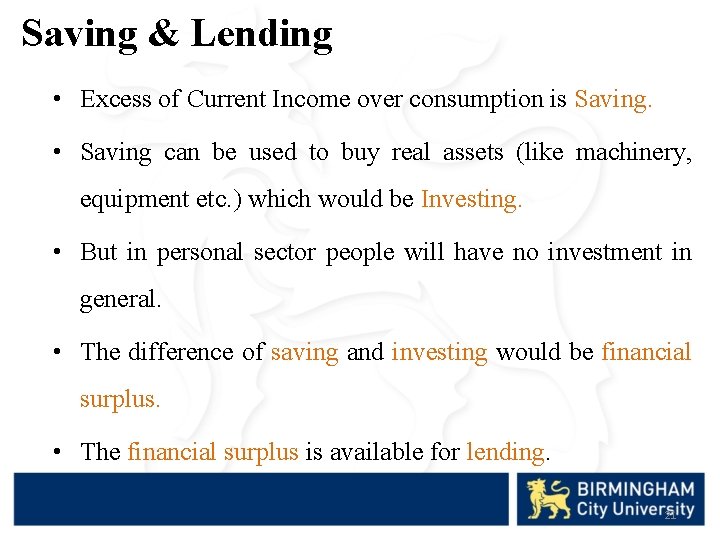 Saving & Lending

• Excess of Current Income over consumption is Saving.

• Saving can be used to buy real assets (like machinery, equipment etc.) which would be Investing.

• But in personal sector people will have no investment in general.

• The difference of saving and investing would be financial surplus.

• The financial surplus is available for lending.

BIRMINGHAM City University

21